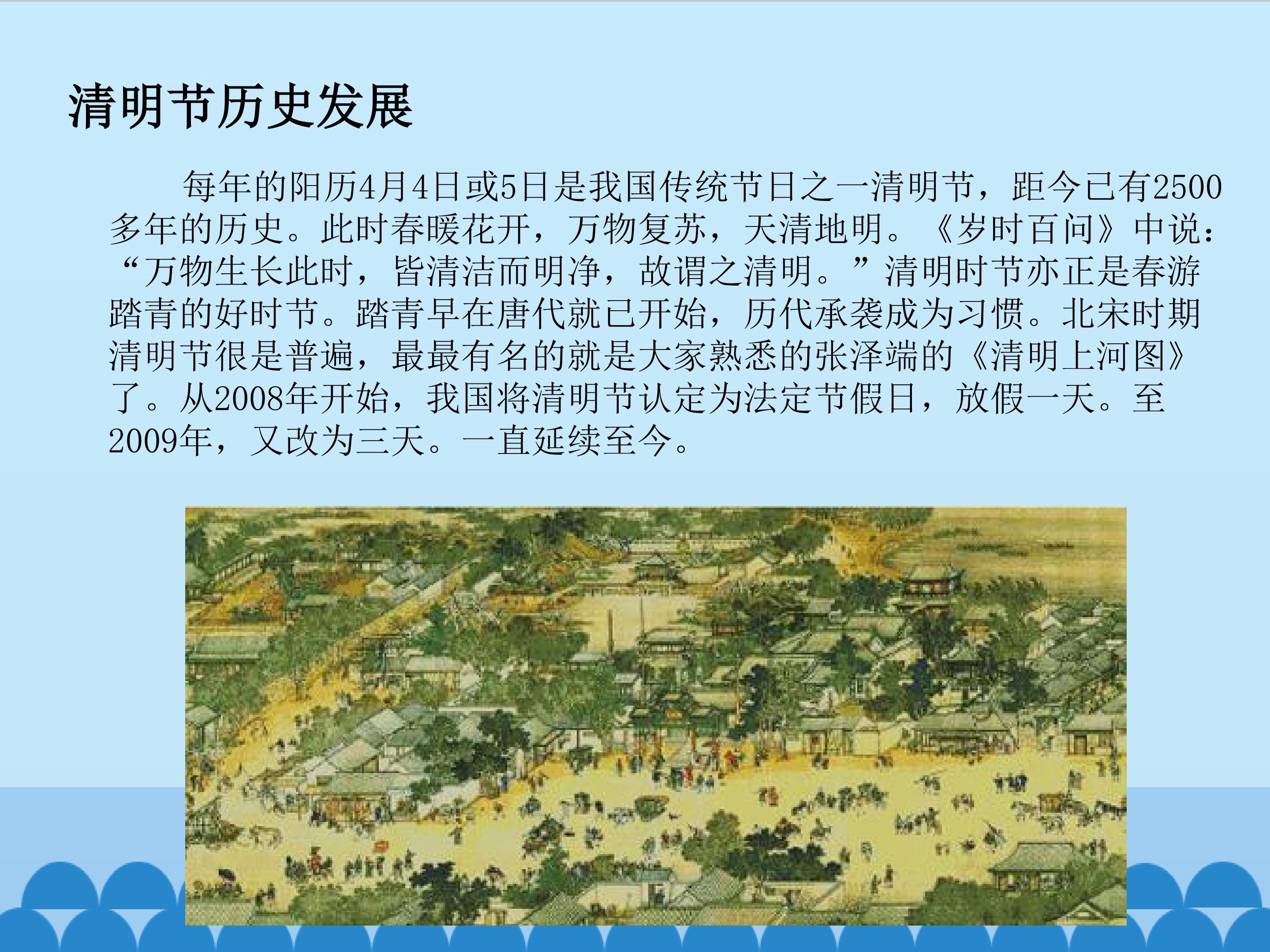 清明节历史发展

每年的阳历4月4日或5日是我国传统节日之一清明节，距今已有2500多年的历史。此时春暖花开，万物复苏，天清地明。《岁时百问》中说：“万物生长此时，皆清洁而明净，故谓之清明。”清明时节亦正是春游踏青的好时节。踏青早在唐代就已开始，历代承袭成为习惯。北宋时期清明节很是普遍，最最有名的就是大家熟悉的张泽端的《清明上河图》了。从2008年开始，我国将清明节认定为法定节假日，放假一天。至2009年，又改为三天。一直延续至今。